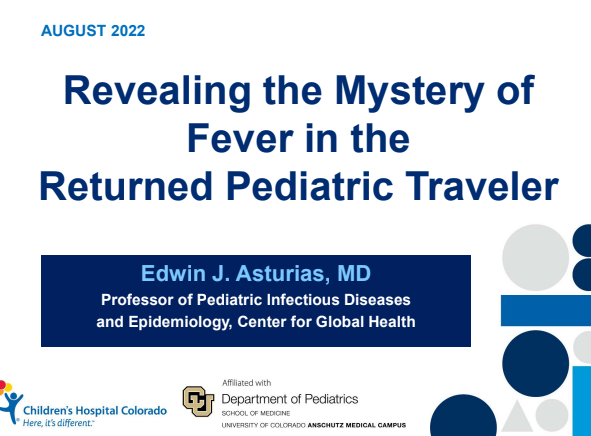 AUGUST 2022

Revealing the Mystery of Fever in the Returned Pediatric Traveler

Edwin J. Asturias, MD

Professor of Pediatric Infectious Diseases and Epidemiology, Center for Global Health

Children's Hospital Colorado
Here, it's different.™

Affiliated with
Department of Pediatrics
SCHOOL OF MEDICINE
UNIVERSITY OF COLORADO ANSCHUTZ MEDICAL CAMPUS